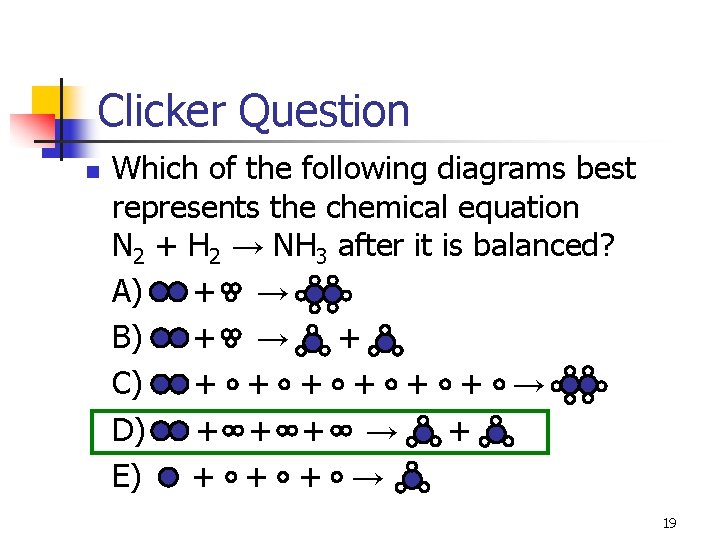 Clicker Question

Which of the following diagrams best represents the chemical equation $N_2 + H_2 \rightarrow NH_3$ after it is balanced?

A) + →

B) + → +

C) + + + + + + →

D) + + + → +

E) + + + →

19